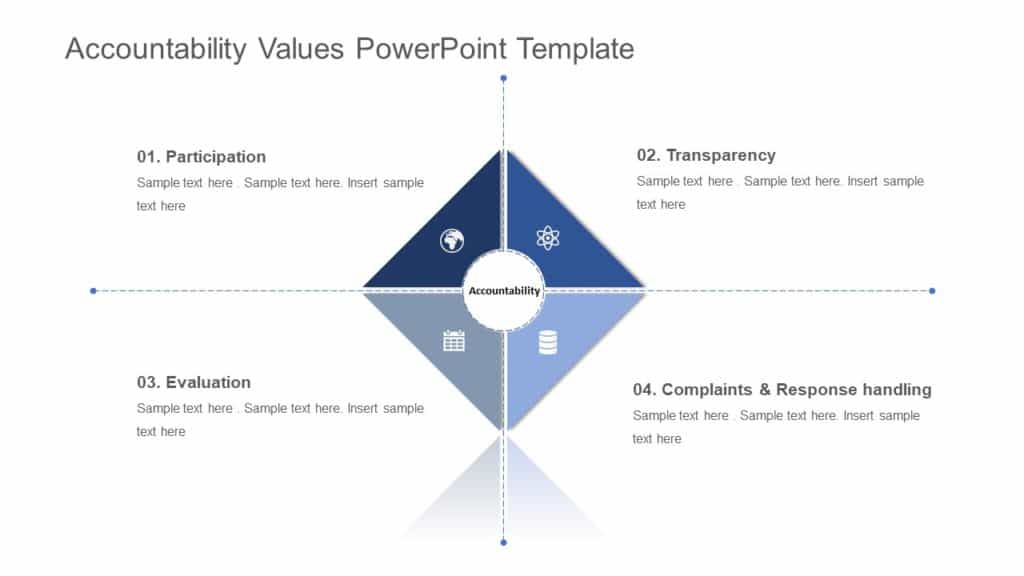 Accountability Values PowerPoint Template

01. Participation
Sample text here . Sample text here. Insert sample text here

02. Transparency
Sample text here . Sample text here. Insert sample text here

Accountability

03. Evaluation
Sample text here . Sample text here. Insert sample text here

04. Complaints & Response handling
Sample text here . Sample text here. Insert sample text here